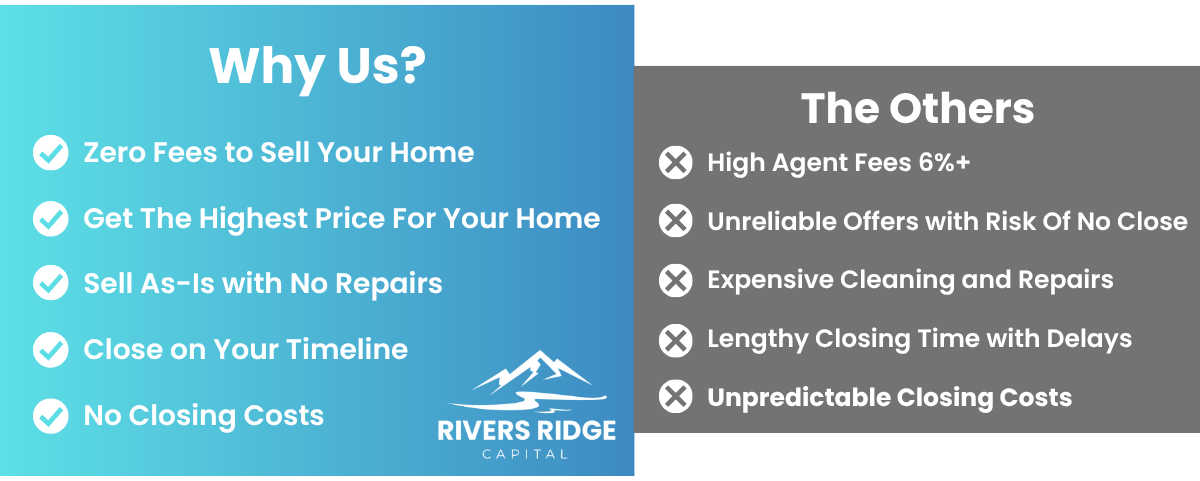 Why Us?

Zero Fees to Sell Your Home

Get The Highest Price For Your Home

Sell As-Is with No Repairs

Close on Your Timeline

No Closing Costs

RIVERS RIDGE
CAPITAL

The Others

High Agent Fees 6%+

Unreliable Offers with Risk Of No Close

Expensive Cleaning and Repairs

Lengthy Closing Time with Delays

Unpredictable Closing Costs